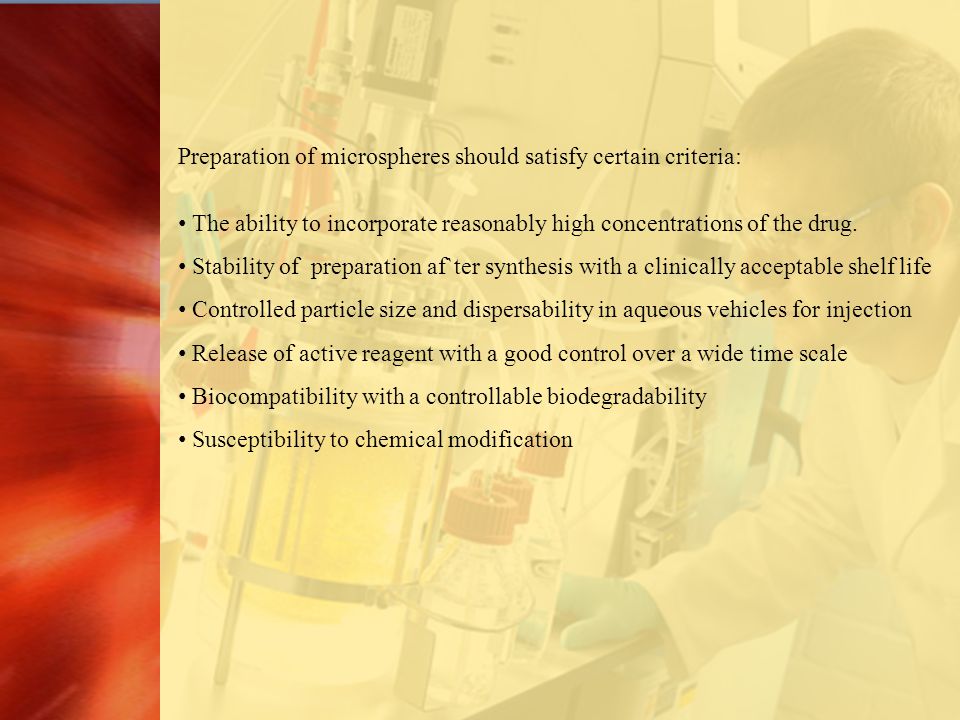 Preparation of microspheres should satisfy certain criteria:

• The ability to incorporate reasonably high concentrations of the drug.

• Stability of preparation af`ter synthesis with a clinically acceptable shelf life

• Controlled particle size and dispersability in aqueous vehicles for injection

• Release of active reagent with a good control over a wide time scale

• Biocompatibility with a controllable biodegradability

• Susceptibility to chemical modification